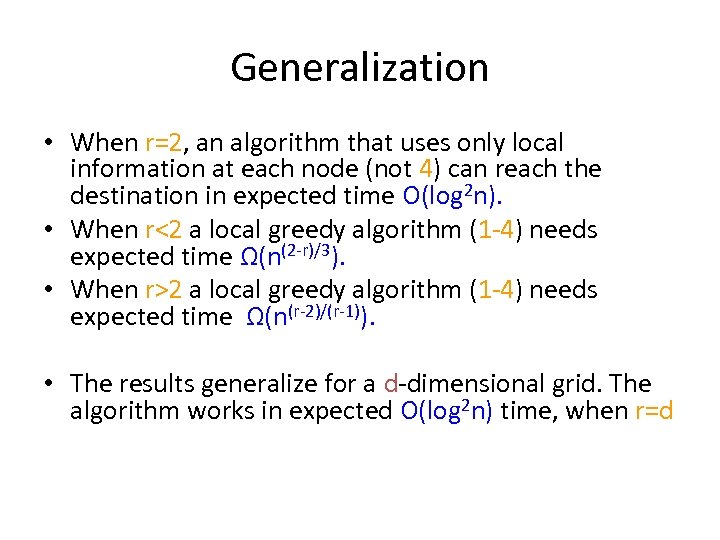 Generalization

• When r=2, an algorithm that uses only local information at each node (not 4) can reach the destination in expected time $O(\log^2 n)$.
• When r<2 a local greedy algorithm (1-4) needs expected time $\Omega(n^{(2-r)/3})$.
• When r>2 a local greedy algorithm (1-4) needs expected time $\Omega(n^{(r-2)/(r-1)})$.

• The results generalize for a d-dimensional grid. The algorithm works in expected $O(\log^2 n)$ time, when r=d